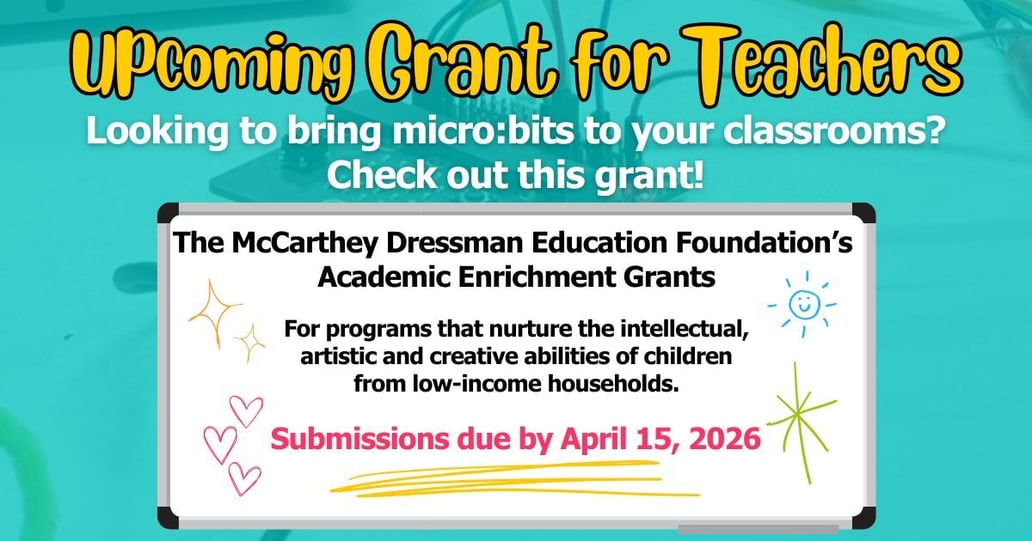 UPcoming Grant for Teachers

Looking to bring micro:bits to your classrooms? Check out this grant!

The McCarthey Dressman Education Foundation's Academic Enrichment Grants

For programs that nurture the intellectual, artistic and creative abilities of children from low-income households.

Submissions due by April 15, 2026